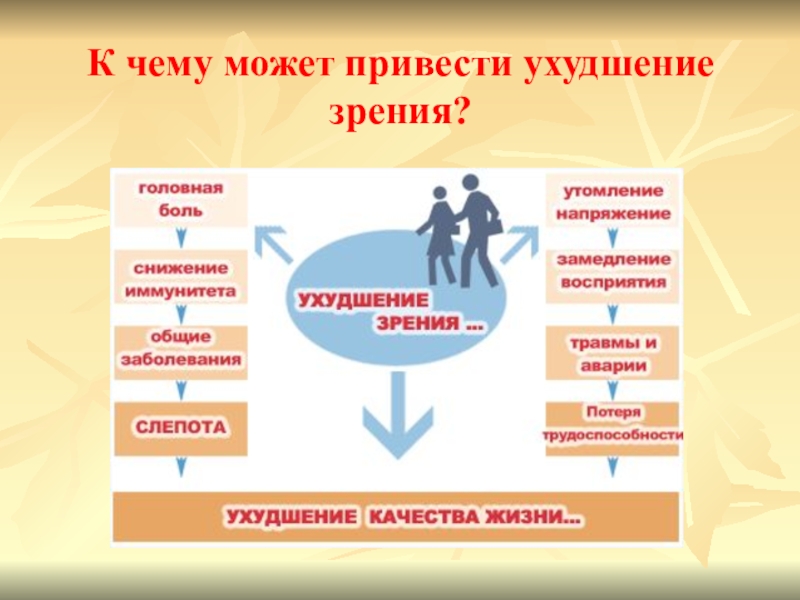 К чему может привести ухудшение зрения?

головная боль

снижение иммунитета

общие заболевания

СЛЕПОТА

УХУДШЕНИЕ ЗРЕНИЯ ...

утомление напряжение

замедление восприятия

травмы и аварии

Потеря трудоспособности

УХУДШЕНИЕ КАЧЕСТВА ЖИЗНИ...